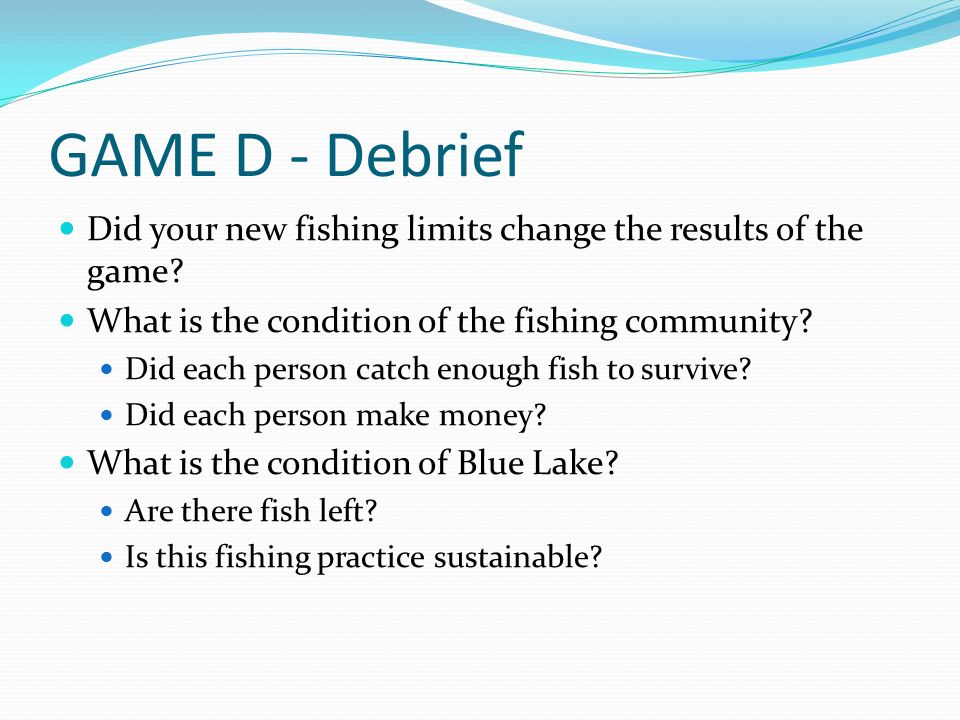 GAME D - Debrief

- Did your new fishing limits change the results of the game?
- What is the condition of the fishing community?
  - Did each person catch enough fish to survive?
  - Did each person make money?
- What is the condition of Blue Lake?
  - Are there fish left?
  - Is this fishing practice sustainable?